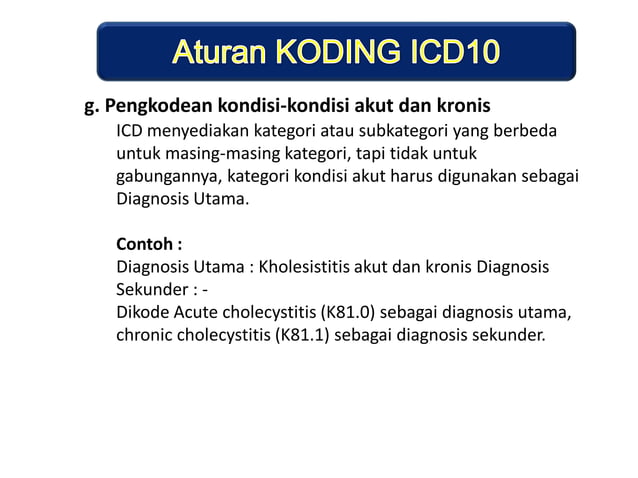 Aturan KODING ICD10

g. Pengkodean kondisi-kondisi akut dan kronis

ICD menyediakan kategori atau subkategori yang berbeda untuk masing-masing kategori, tapi tidak untuk gabungannya, kategori kondisi akut harus digunakan sebagai Diagnosis Utama.

Contoh :
Diagnosis Utama : Kholesistitis akut dan kronis Diagnosis Sekunder : -
Dikode Acute cholecystitis (K81.0) sebagai diagnosis utama, chronic cholecystitis (K81.1) sebagai diagnosis sekunder.